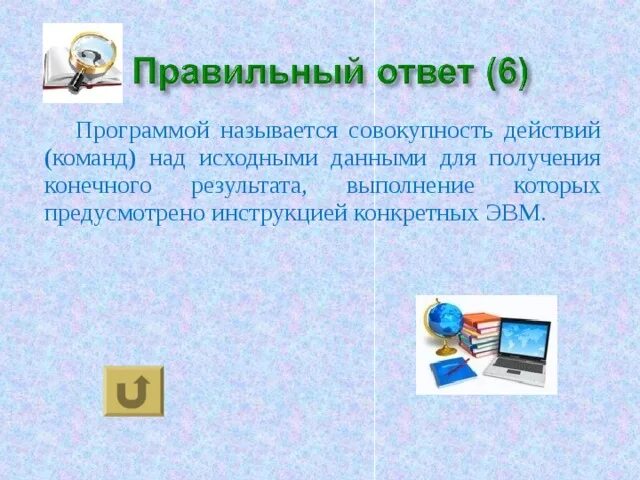 Правильный ответ (6)

Программой называется совокупность действий (команд) над исходными данными для получения конечного результата, выполнение которых предусмотрено инструкцией конкретных ЭВМ.